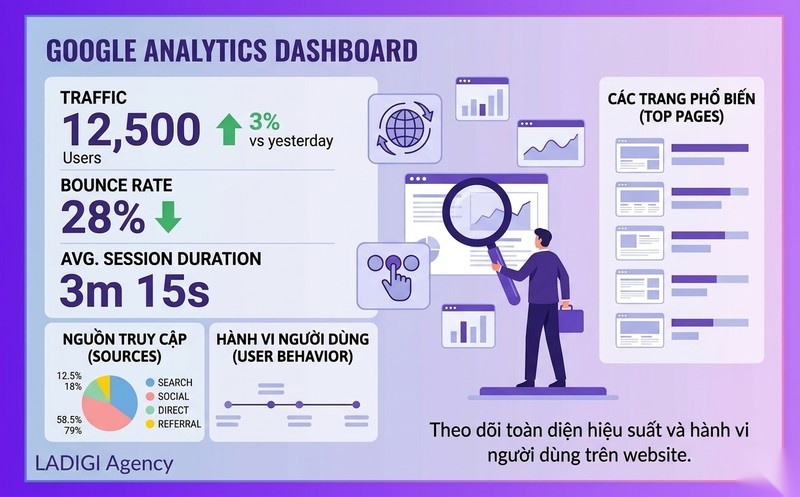 GOOGLE ANALYTICS DASHBOARD

TRAFFIC
12,500 Users
3% vs yesterday

BOUNCE RATE
28%

AVG. SESSION DURATION
3m 15s

NGUỒN TRUY CẬP (SOURCES)
12.5%
18%
58.5%
79%
SEARCH
SOCIAL
DIRECT
REFERRAL

HÀNH VI NGƯỜI DÙNG (USER BEHAVIOR)

CÁC TRANG PHỔ BIẾN (TOP PAGES)

Theo dõi toàn diện hiệu suất và hành vi người dùng trên website.

LADIGI Agency